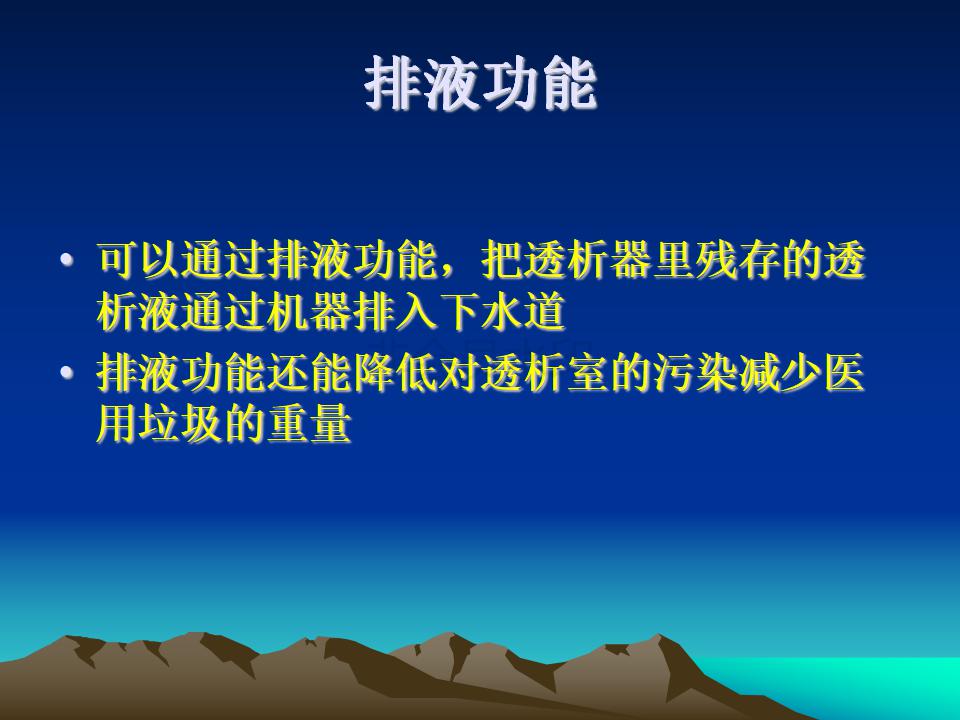 排液功能

• 可以通过排液功能，把透析器里残存的透析液通过机器排入下水道

• 排液功能还能降低对透析室的污染减少医用垃圾的重量